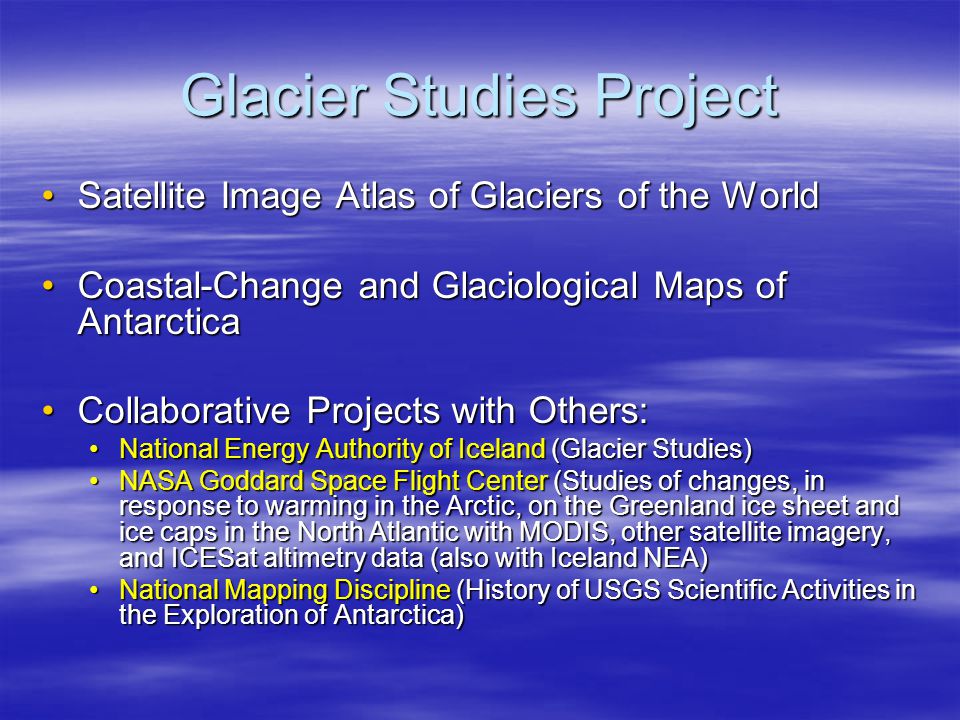 Glacier Studies Project

• Satellite Image Atlas of Glaciers of the World

• Coastal-Change and Glaciological Maps of Antarctica

• Collaborative Projects with Others:
  • National Energy Authority of Iceland (Glacier Studies)
  • NASA Goddard Space Flight Center (Studies of changes, in response to warming in the Arctic, on the Greenland ice sheet and ice caps in the North Atlantic with MODIS, other satellite imagery, and ICESat altimetry data (also with Iceland NEA)
  • National Mapping Discipline (History of USGS Scientific Activities in the Exploration of Antarctica)